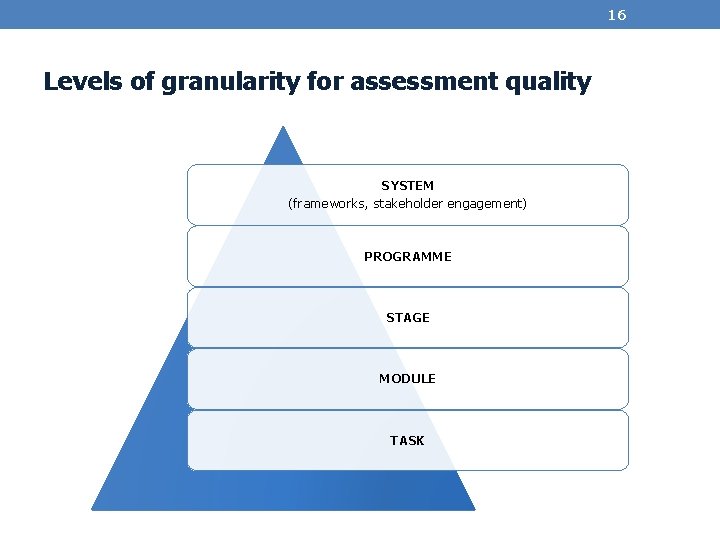 16

Levels of granularity for assessment quality

SYSTEM
(frameworks, stakeholder engagement)

PROGRAMME

STAGE

MODULE

TASK